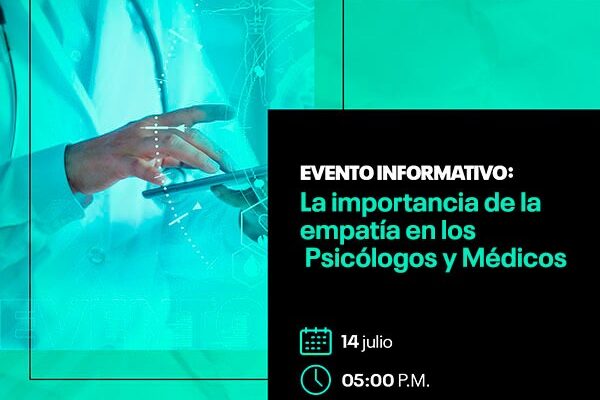 EVENTO INFORMATIVO:
La importancia de la empatía en los Psicólogos y Médicos

14 julio

05:00 P.M.